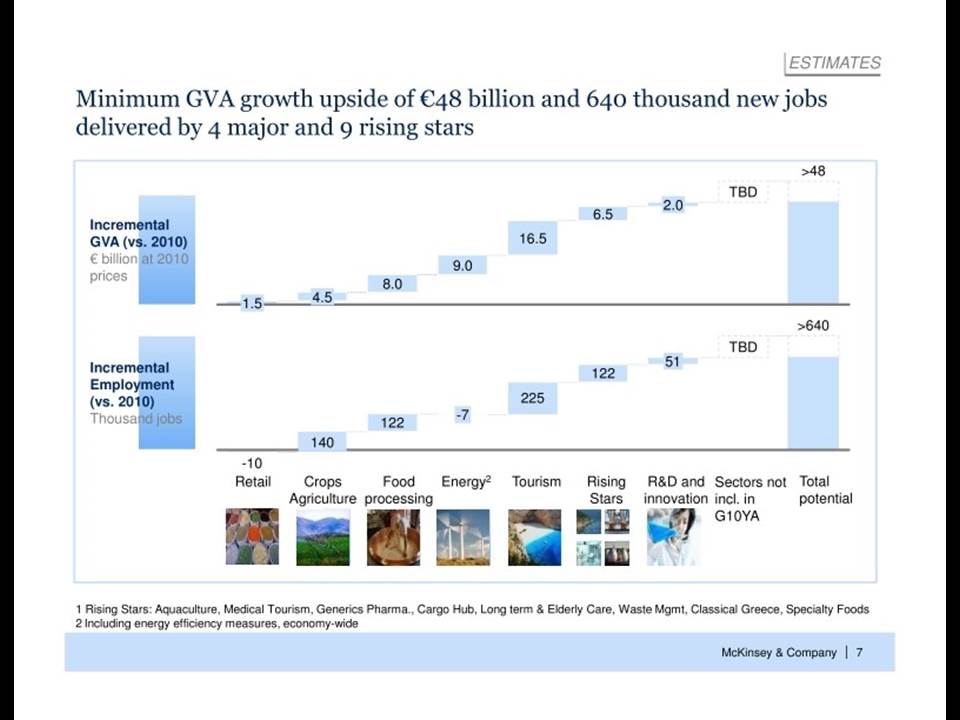 ESTIMATES

Minimum GVA growth upside of €48 billion and 640 thousand new jobs delivered by 4 major and 9 rising stars

Incremental GVA (vs. 2010)
€ billion at 2010 prices

1.5
4.5
8.0
9.0
16.5
6.5
2.0
TBD
>48

Incremental Employment (vs. 2010)
Thousand jobs

-10
140
122
-7
225
122
51
TBD
>640

Retail
Crops Agriculture
Food processing
Energy$^2$
Tourism
Rising Stars
R&D and innovation
Sectors not incl. in G10YA
Total potential

1 Rising Stars: Aquaculture, Medical Tourism, Generics Pharma., Cargo Hub, Long term & Elderly Care, Waste Mgmt, Classical Greece, Specialty Foods
2 Including energy efficiency measures, economy-wide

McKinsey & Company | 7